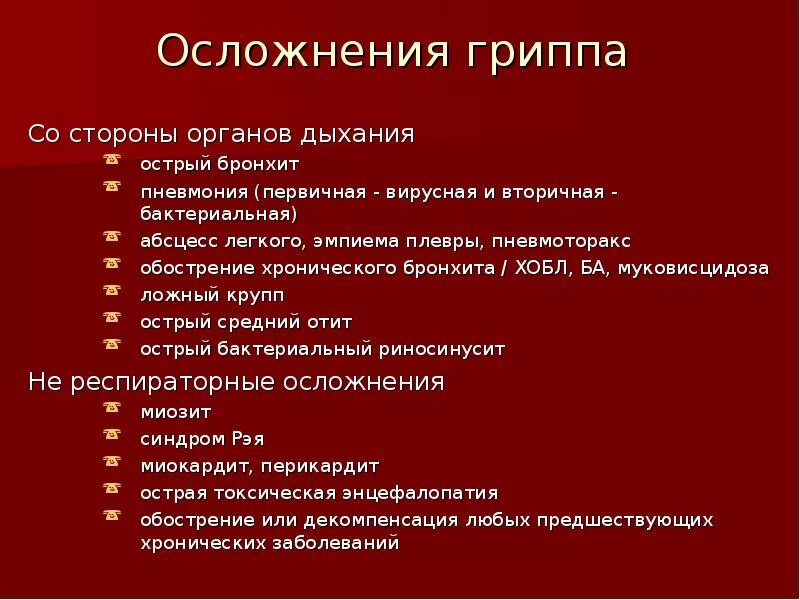 Осложнения гриппа

Со стороны органов дыхания

острый бронхит

пневмония (первичная - вирусная и вторичная - бактериальная)

абсцесс легкого, эмпиема плевры, пневмоторакс

обострение хронического бронхита / ХОБЛ, БА, муковисцидоза

ложный крупп

острый средний отит

острый бактериальный риносинусит

Не респираторные осложнения

миозит

синдром Рэя

миокардит, перикардит

острая токсическая энцефалопатия

обострение или декомпенсация любых предшествующих хронических заболеваний